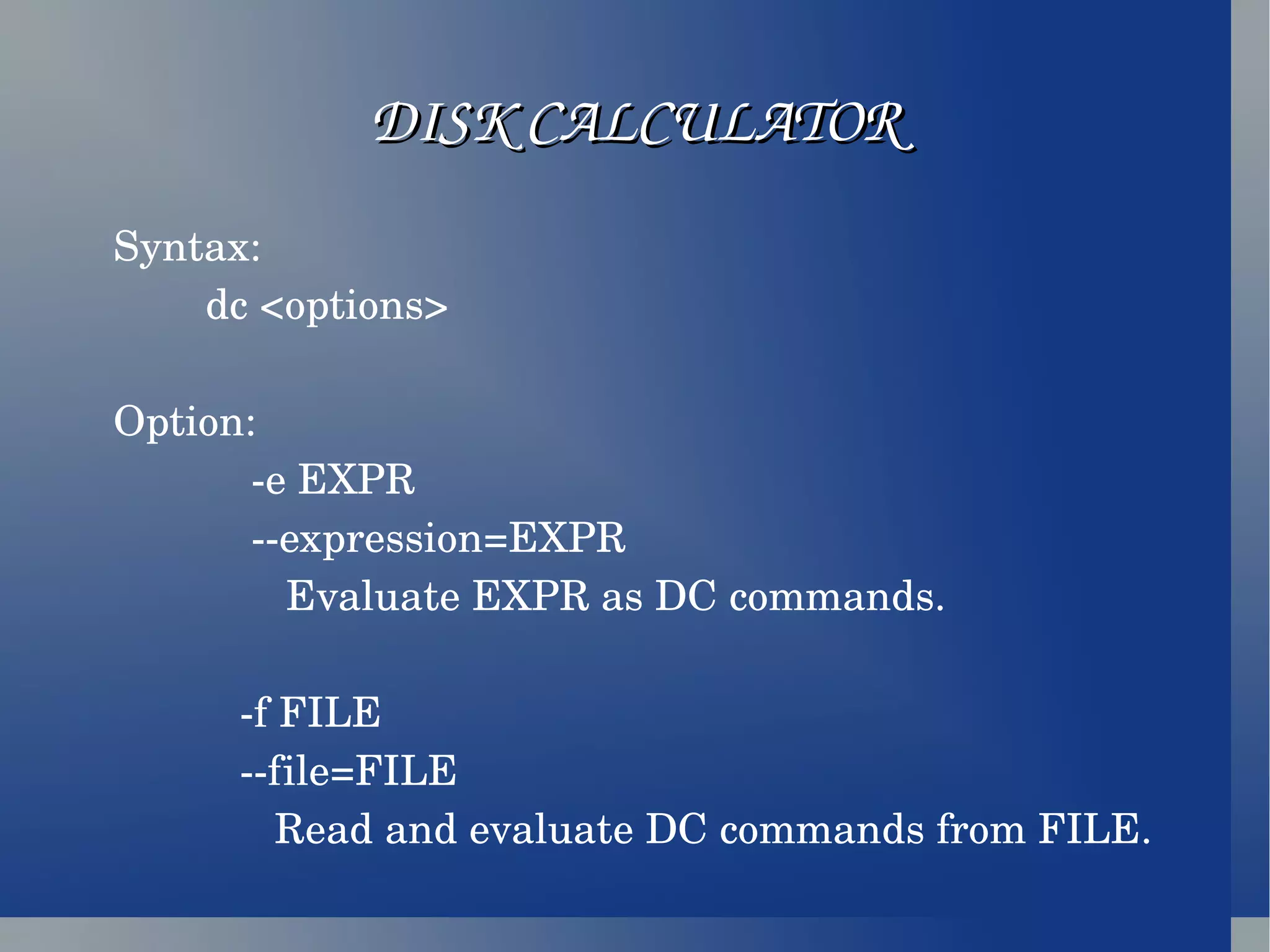 DISK CALCULATOR

Syntax:

dc <options>

Option:

-e EXPR

--expression=EXPR

Evaluate EXPR as DC commands.

-f FILE

--file=FILE

Read and evaluate DC commands from FILE.